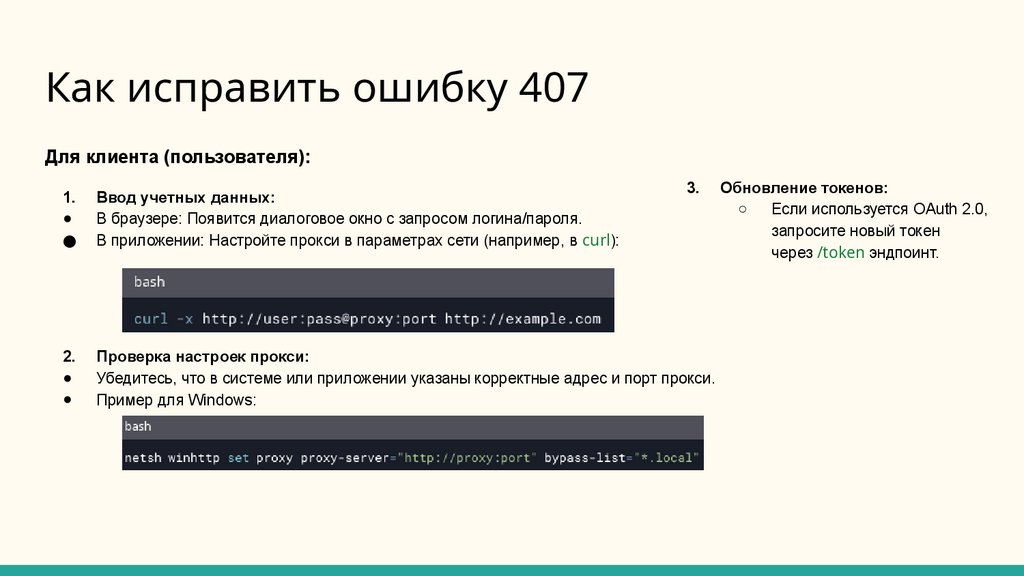 Как исправить ошибку 407

Для клиента (пользователя):

1. Ввод учетных данных:
● В браузере: Появится диалоговое окно с запросом логина/пароля.
● В приложении: Настройте прокси в параметрах сети (например, в curl):

bash

curl -x http://user:pass@proxy:port http://example.com

2. Проверка настроек прокси:
● Убедитесь, что в системе или приложении указаны корректные адрес и порт прокси.
● Пример для Windows:

bash

netsh winhttp set proxy proxy-server="http://proxy:port" bypass-list="*.local"

3. Обновление токенов:
○ Если используется OAuth 2.0, запросите новый токен через /token эндпоинт.